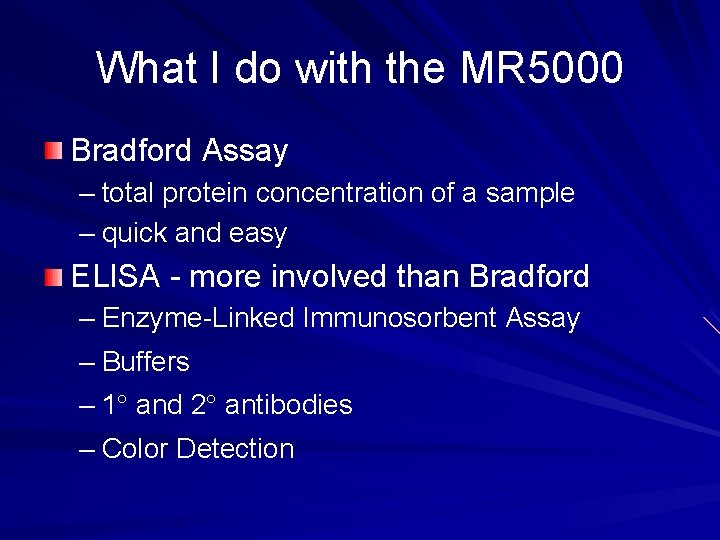 What I do with the MR5000

• Bradford Assay
– total protein concentration of a sample
– quick and easy

• ELISA - more involved than Bradford
– Enzyme-Linked Immunosorbent Assay
– Buffers
– 1° and 2° antibodies
– Color Detection